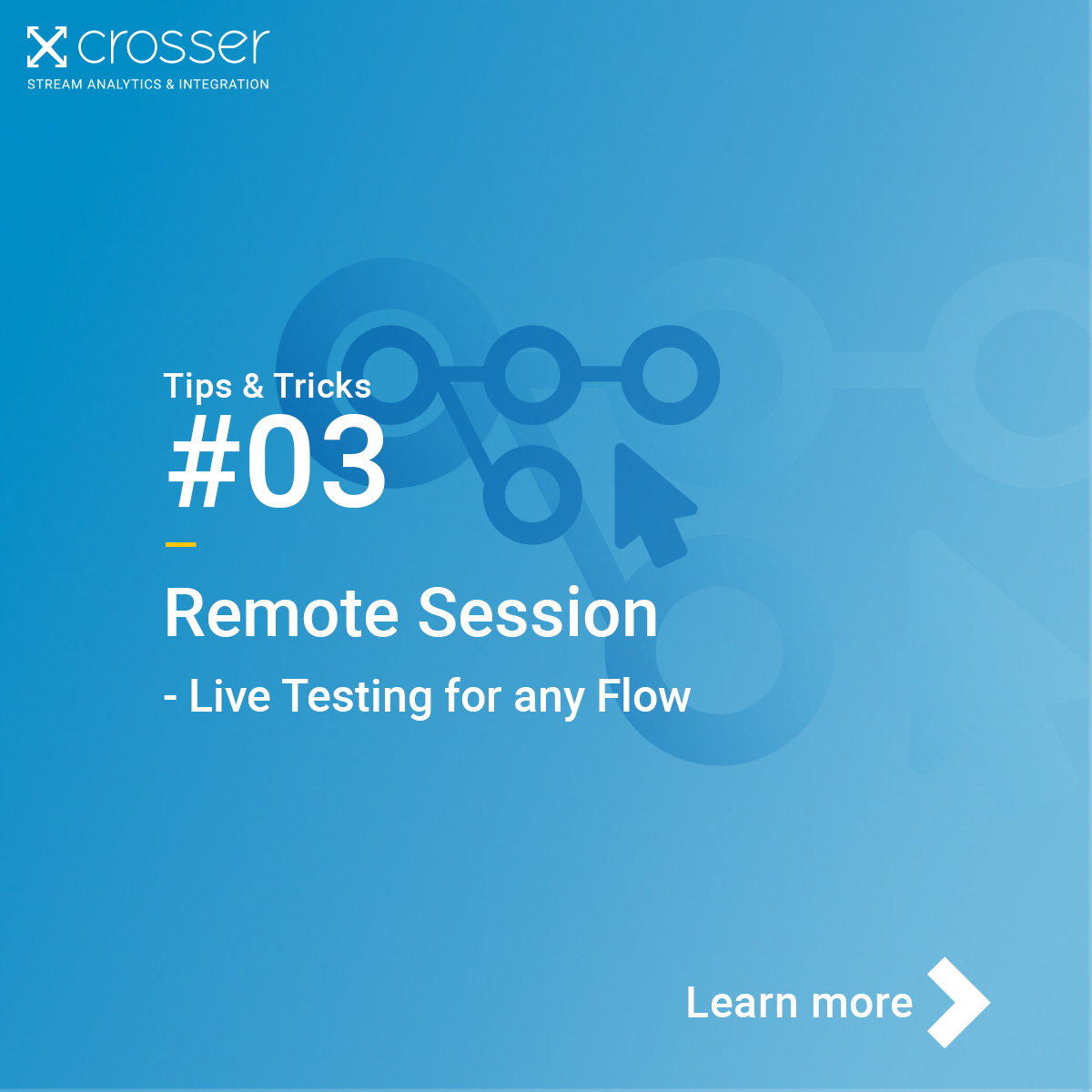 crosser
STREAM ANALYTICS & INTEGRATION

Tips & Tricks
#03

Remote Session
- Live Testing for any Flow

Learn more